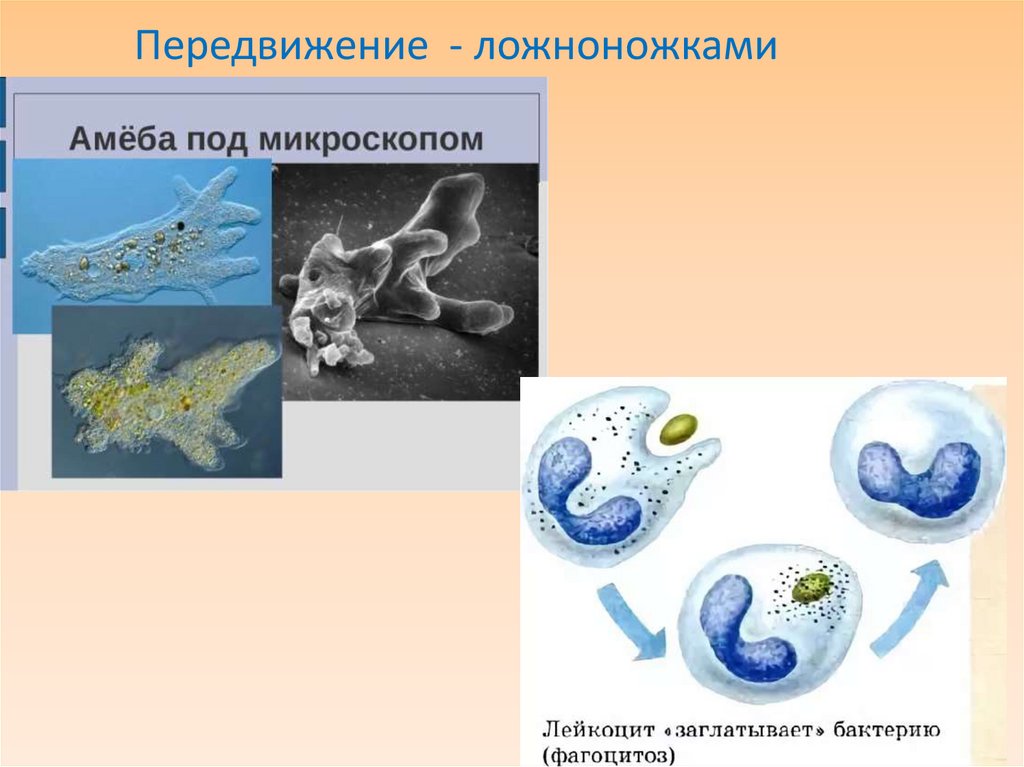 Передвижение - ложноножками

Амёба под микроскопом

Лейкоцит «заглатывает» бактерию (фагоцитоз)